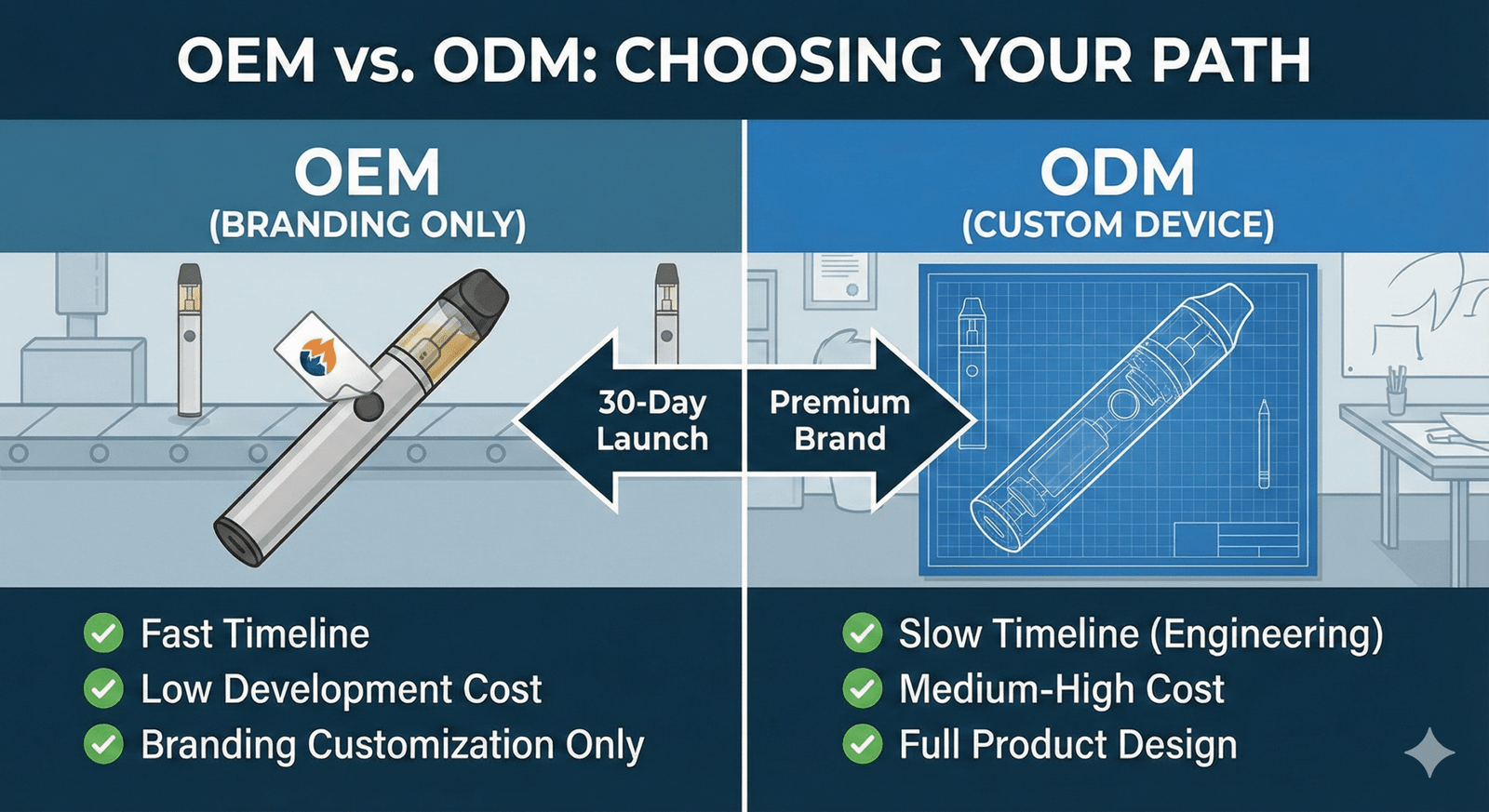 OEM vs. ODM: CHOOSING YOUR PATH

OEM
(BRANDING ONLY)

30-Day Launch

Fast Timeline
Low Development Cost
Branding Customization Only

ODM
(CUSTOM DEVICE)

Premium Brand

Slow Timeline (Engineering)
Medium-High Cost
Full Product Design